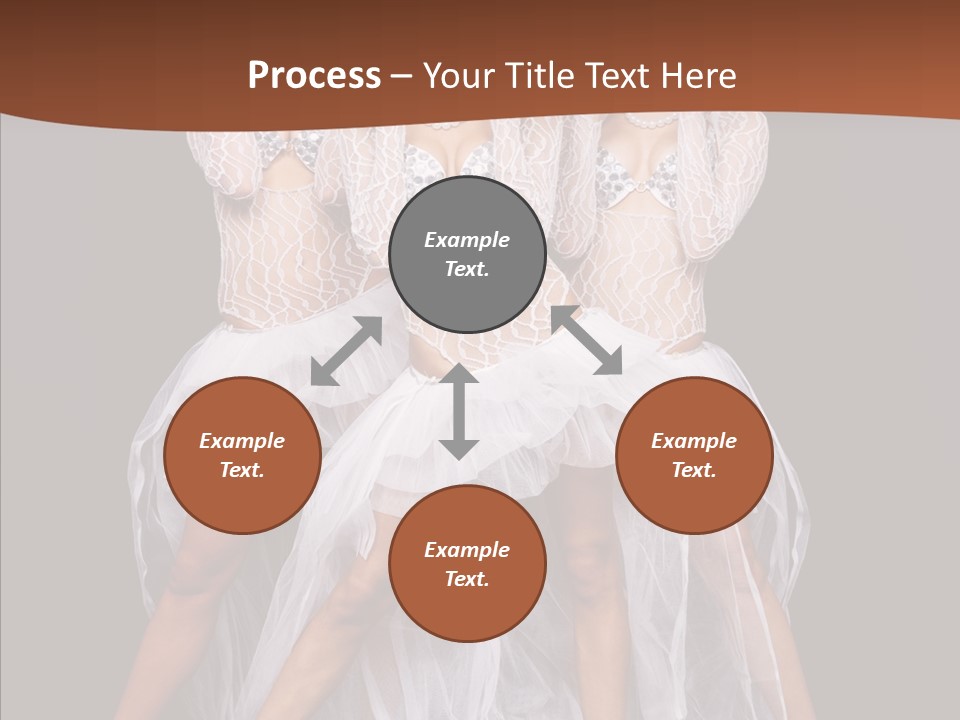 Process – Your Title Text Here

Example Text.

Example Text.

Example Text.

Example Text.